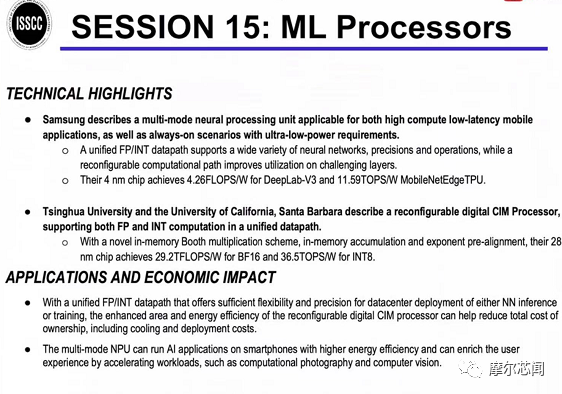 ISSCC

SESSION 15: ML Processors

TECHNICAL HIGHLIGHTS

● Samsung describes a multi-mode neural processing unit applicable for both high compute low-latency mobile applications, as well as always-on scenarios with ultra-low-power requirements.
  ○ A unified FP/INT datapath supports a wide variety of neural networks, precisions and operations, while a reconfigurable computational path improves utilization on challenging layers.
  ○ Their 4 nm chip achieves 4.26FLOPS/W for DeepLab-V3 and 11.59TOPS/W MobileNetEdgeTPU.

● Tsinghua University and the University of California, Santa Barbara describe a reconfigurable digital CIM Processor, supporting both FP and INT computation in a unified datapath.
  ○ With a novel in-memory Booth multiplication scheme, in-memory accumulation and exponent pre-alignment, their 28 nm chip achieves 29.2TFLOPS/W for BF16 and 36.5TOPS/W for INT8.

APPLICATIONS AND ECONOMIC IMPACT

● With a unified FP/INT datapath that offers sufficient flexibility and precision for datacenter deployment of either NN inference or training, the enhanced area and energy efficiency of the reconfigurable digital CIM processor can help reduce total cost of ownership, including cooling and deployment costs.

● The multi-mode NPU can run AI applications on smartphones with higher energy efficiency and can enrich the user experience by accelerating workloads, such as computational photography and computer vision.

摩尔芯闻